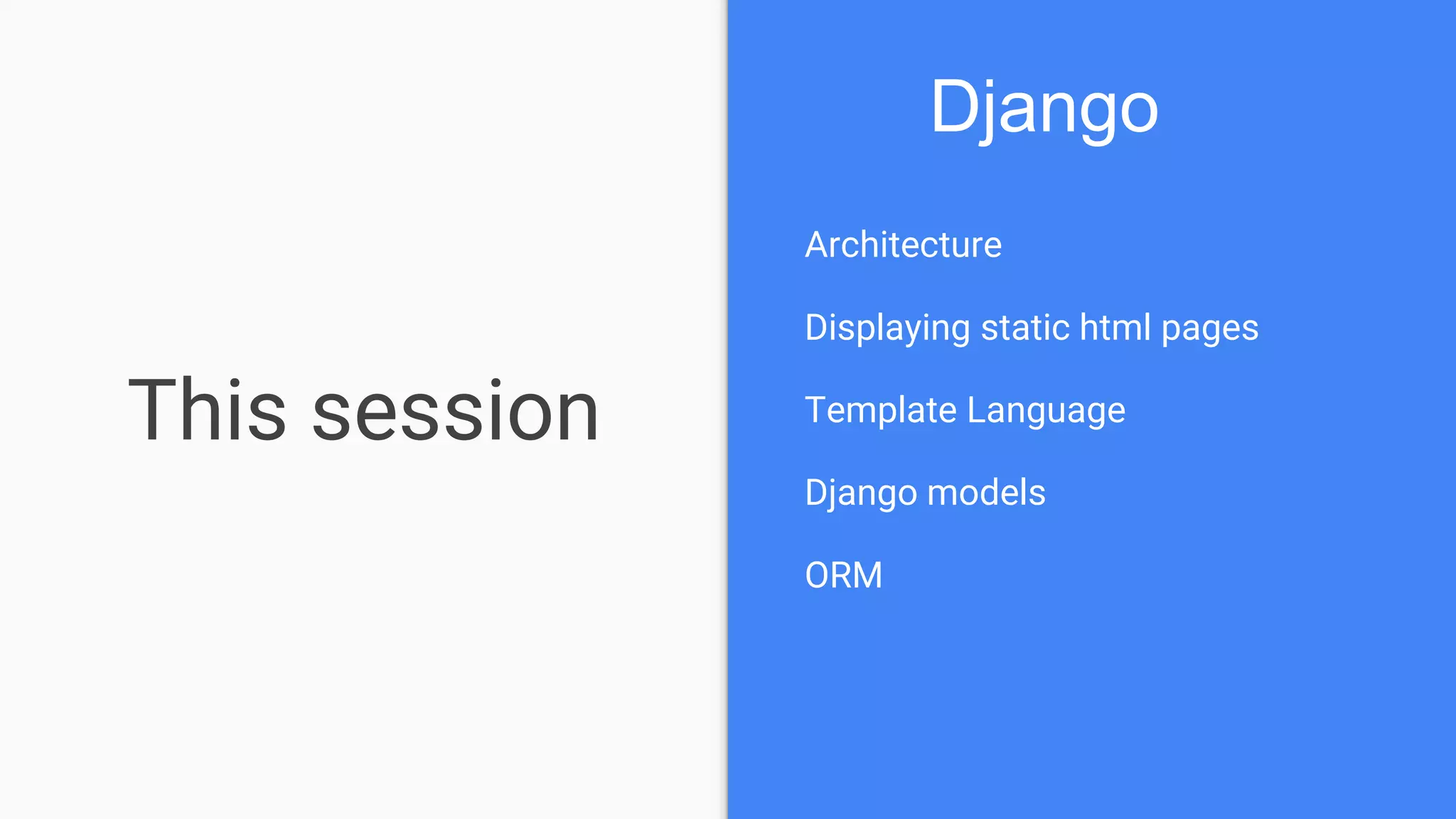 This session

Django

Architecture

Displaying static html pages

Template Language

Django models

ORM